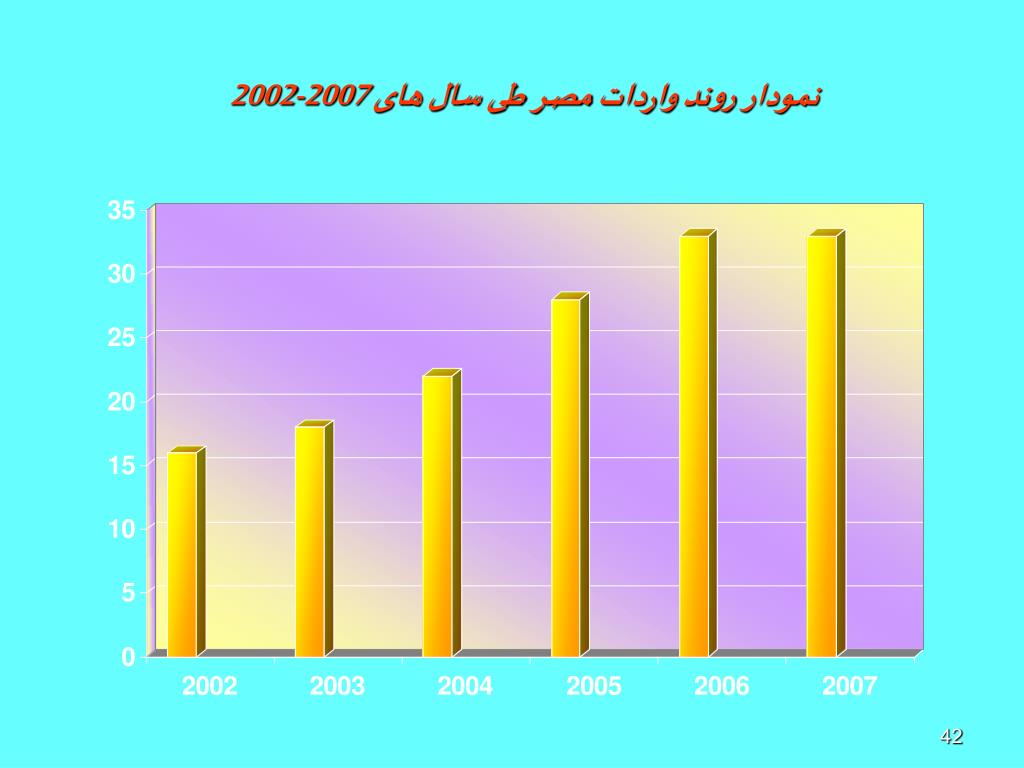 نمودار روند واردات مصر طی سال های 2007-2002

35
30
25
20
15
10
5
0

2002 2003 2004 2005 2006 2007

42